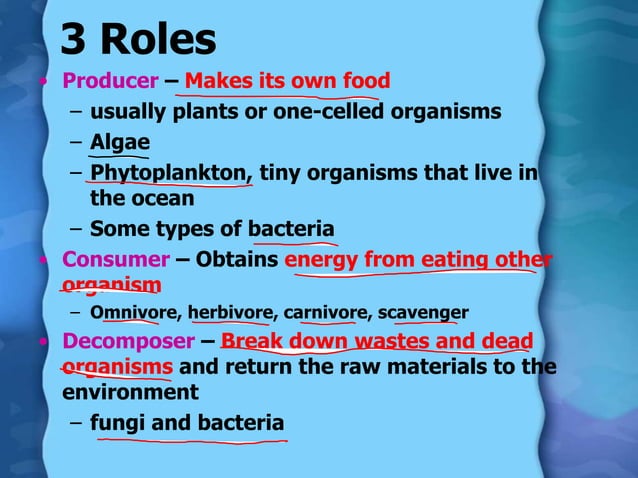 3 Roles

• Producer – Makes its own food
  – usually plants or one-celled organisms
  – Algae
  – Phytoplankton, tiny organisms that live in the ocean
  – Some types of bacteria
• Consumer – Obtains energy from eating other organism
  – Omnivore, herbivore, carnivore, scavenger
• Decomposer – Break down wastes and dead organisms and return the raw materials to the environment
  – fungi and bacteria